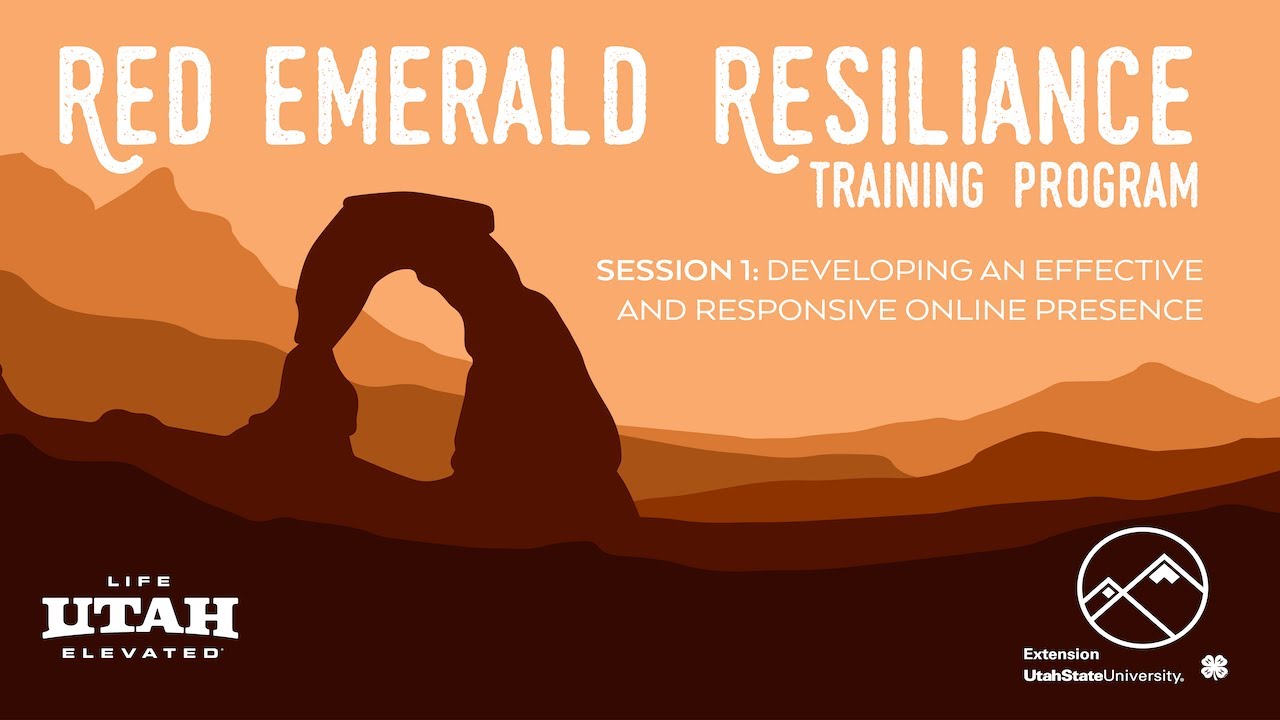 RED EMERALD RESILIANCE
TRAINING PROGRAM

SESSION 1: DEVELOPING AN EFFECTIVE AND RESPONSIVE ONLINE PRESENCE

LIFE
UTAH
ELEVATED

Extension
UtahStateUniversity.